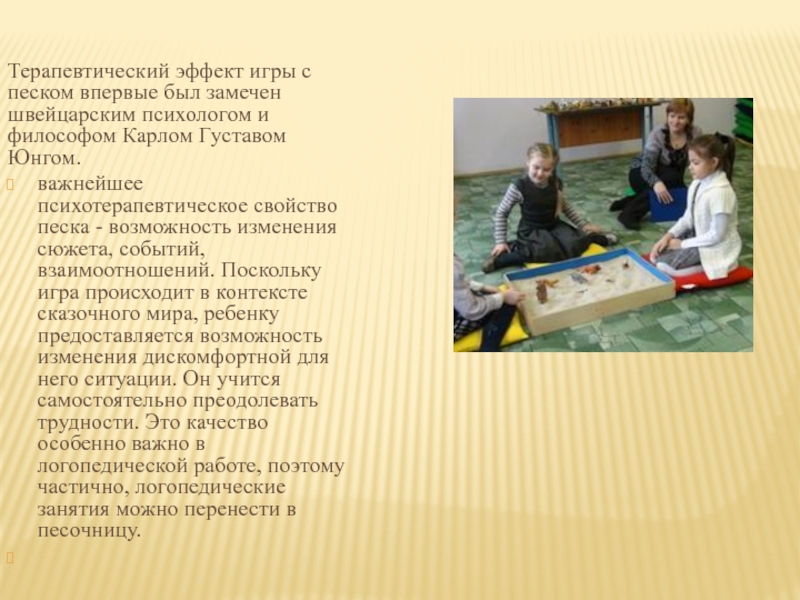 Терапевтический эффект игры с песком впервые был замечен швейцарским психологом и философом Карлом Густавом Юнгом.

важнейшее психотерапевтическое свойство песка - возможность изменения сюжета, событий, взаимоотношений. Поскольку игра происходит в контексте сказочного мира, ребенку предоставляется возможность изменения дискомфортной для него ситуации. Он учится самостоятельно преодолевать трудности. Это качество особенно важно в логопедической работе, поэтому частично, логопедические занятия можно перенести в песочницу.